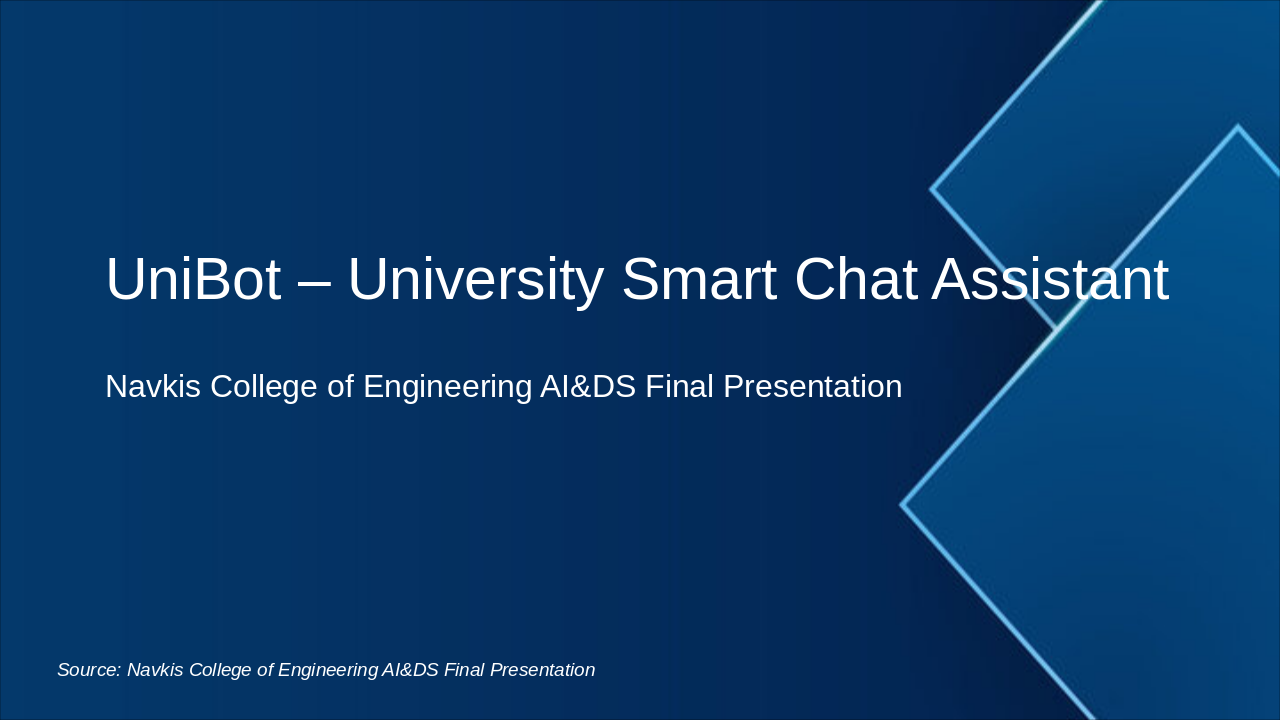 UniBot – University Smart Chat Assistant

Navkis College of Engineering AI&DS Final Presentation

Source: Navkis College of Engineering AI&DS Final Presentation